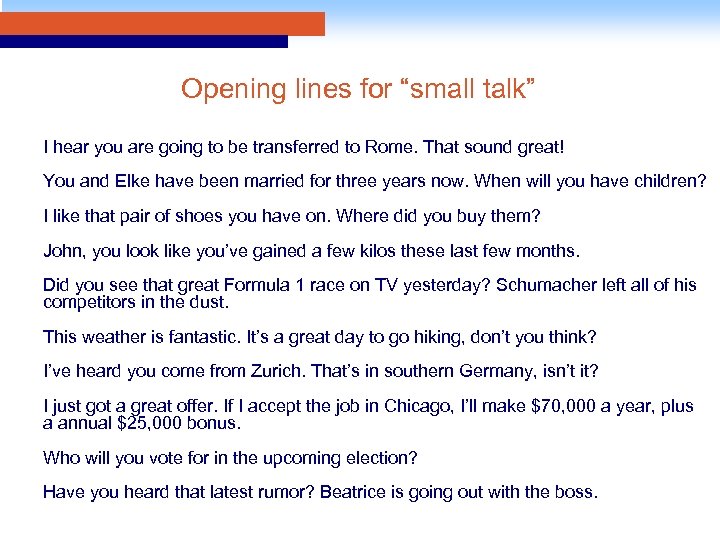 Opening lines for “small talk”

I hear you are going to be transferred to Rome. That sound great!

You and Elke have been married for three years now. When will you have children?

I like that pair of shoes you have on. Where did you buy them?

John, you look like you’ve gained a few kilos these last few months.

Did you see that great Formula 1 race on TV yesterday? Schumacher left all of his competitors in the dust.

This weather is fantastic. It’s a great day to go hiking, don’t you think?

I’ve heard you come from Zurich. That’s in southern Germany, isn’t it?

I just got a great offer. If I accept the job in Chicago, I’ll make \$70,000 a year, plus a annual \$25,000 bonus.

Who will you vote for in the upcoming election?

Have you heard that latest rumor? Beatrice is going out with the boss.